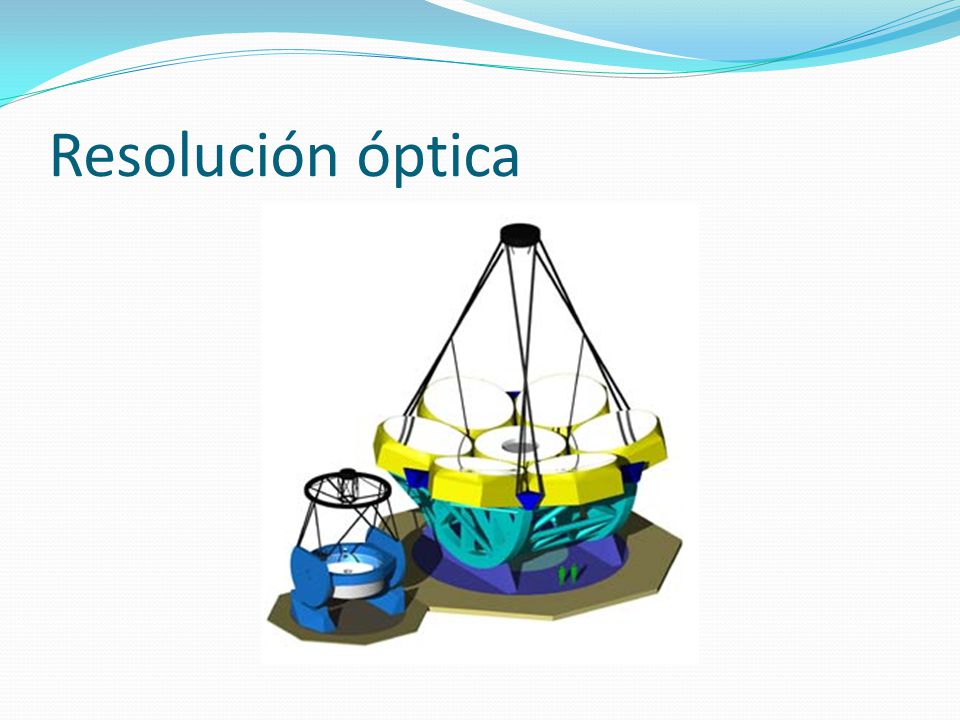 Resolución óptica